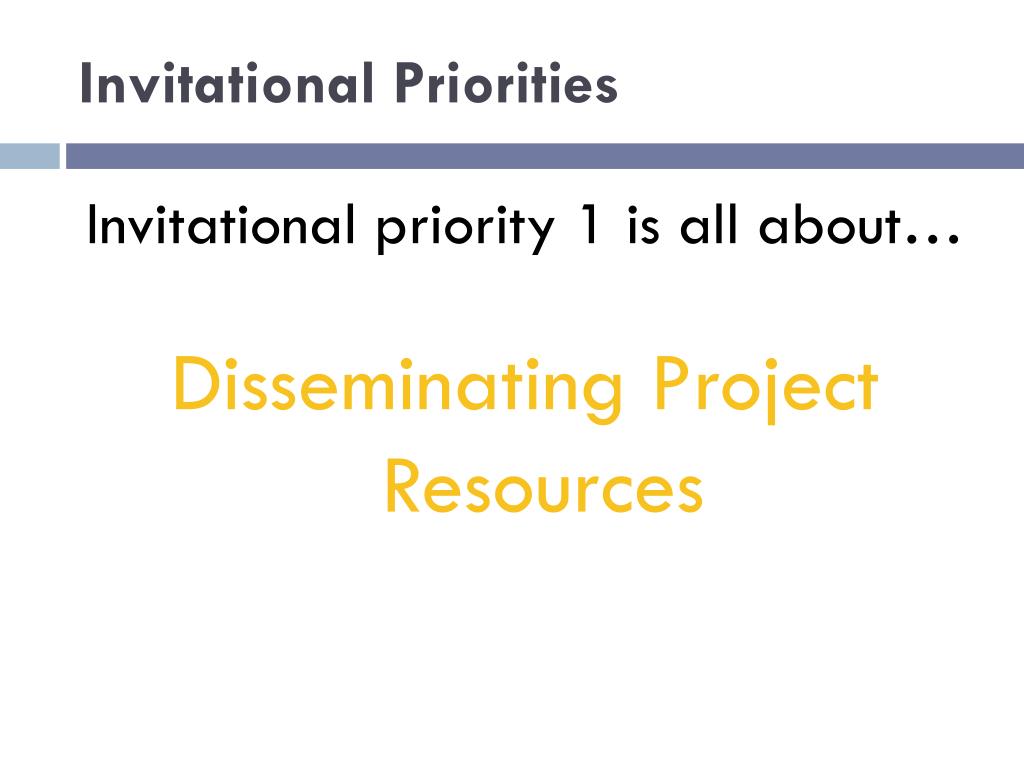 Invitational Priorities

Invitational priority 1 is all about…

Disseminating Project Resources